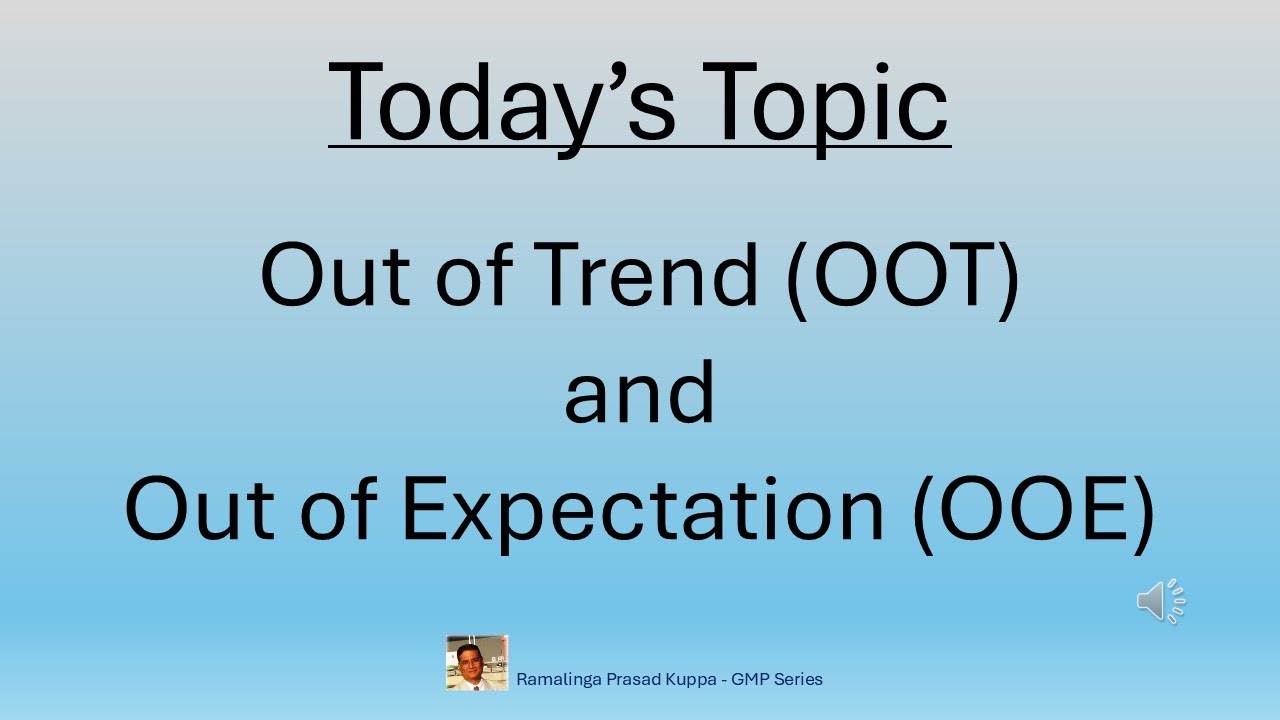 Today’s Topic

Out of Trend (OOT)
and
Out of Expectation (OOE)

Ramalinga Prasad Kuppa - GMP Series